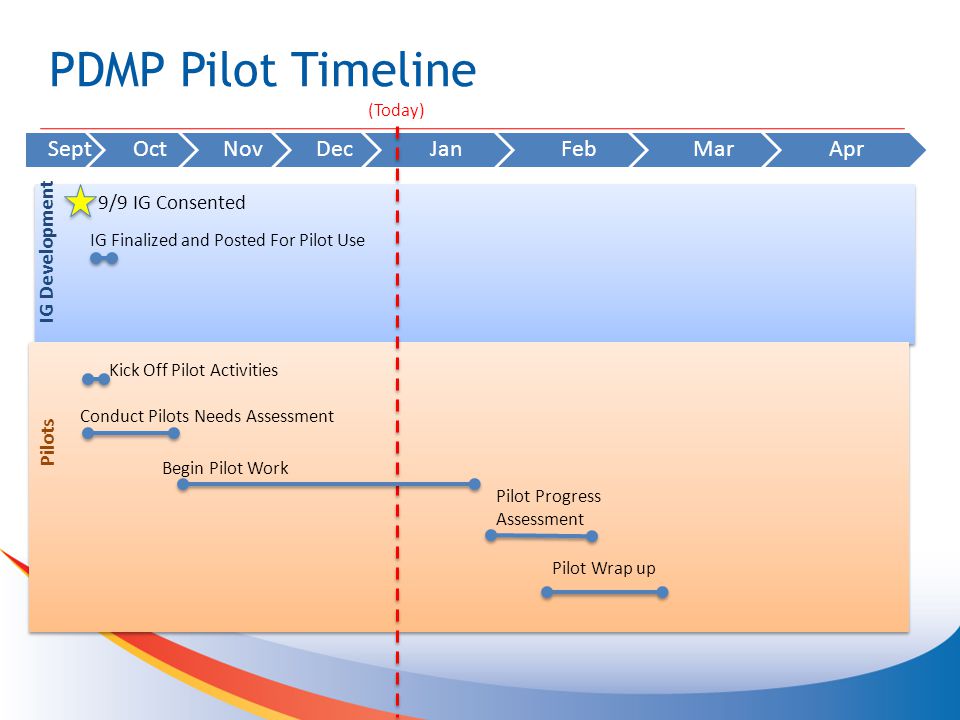 PDMP Pilot Timeline

(Today)

Sept Oct Nov Dec Jan Feb Mar Apr

IG Development

9/9 IG Consented

IG Finalized and Posted For Pilot Use

Pilots

Kick Off Pilot Activities

Conduct Pilots Needs Assessment

Begin Pilot Work

Pilot Progress Assessment

Pilot Wrap up